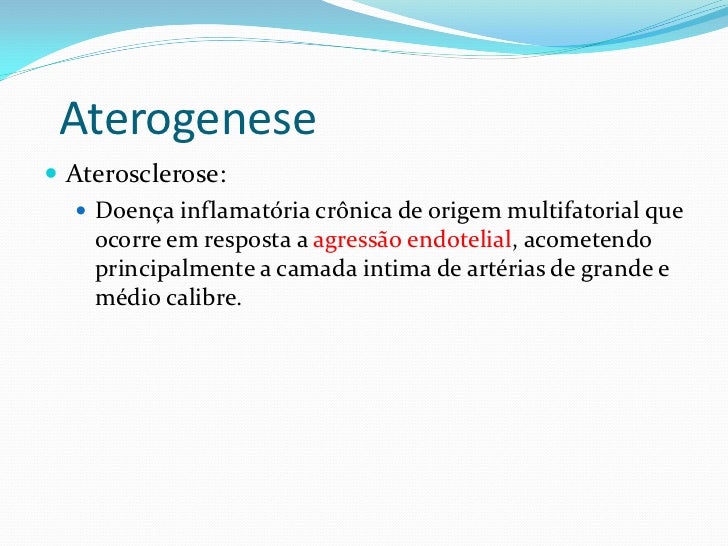 Aterogenese

Aterosclerose:

Doença inflamatória crônica de origem multifatorial que ocorre em resposta a agressão endotelial, acometendo principalmente a camada intima de artérias de grande e médio calibre.